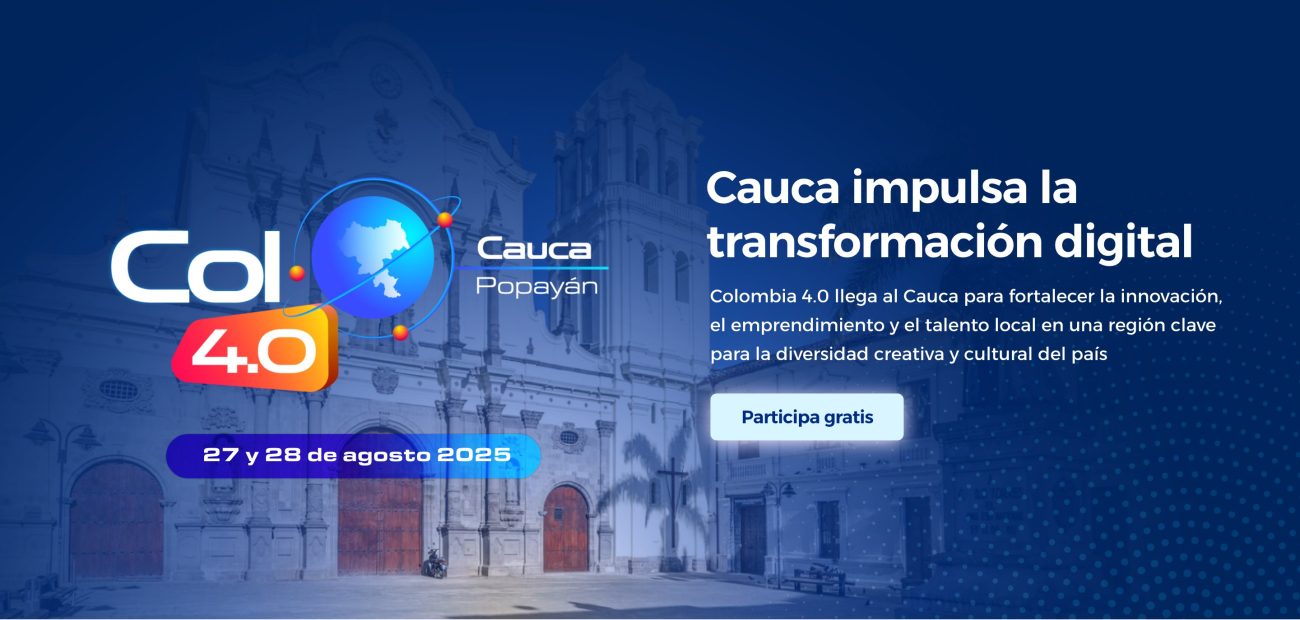 Col 4.0

Cauca
Popayán

27 y 28 de agosto 2025

Cauca impulsa la transformación digital

Colombia 4.0 llega al Cauca para fortalecer la innovación, el emprendimiento y el talento local en una región clave para la diversidad creativa y cultural del país

Participa gratis